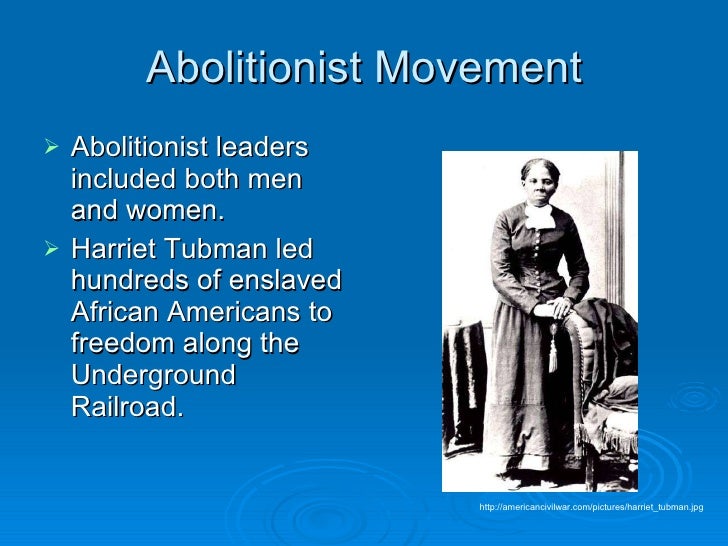 Abolitionist Movement

➢ Abolitionist leaders included both men and women.

➢ Harriet Tubman led hundreds of enslaved African Americans to freedom along the Underground Railroad.

http://americancivilwar.com/pictures/harriet_tubman.jpg